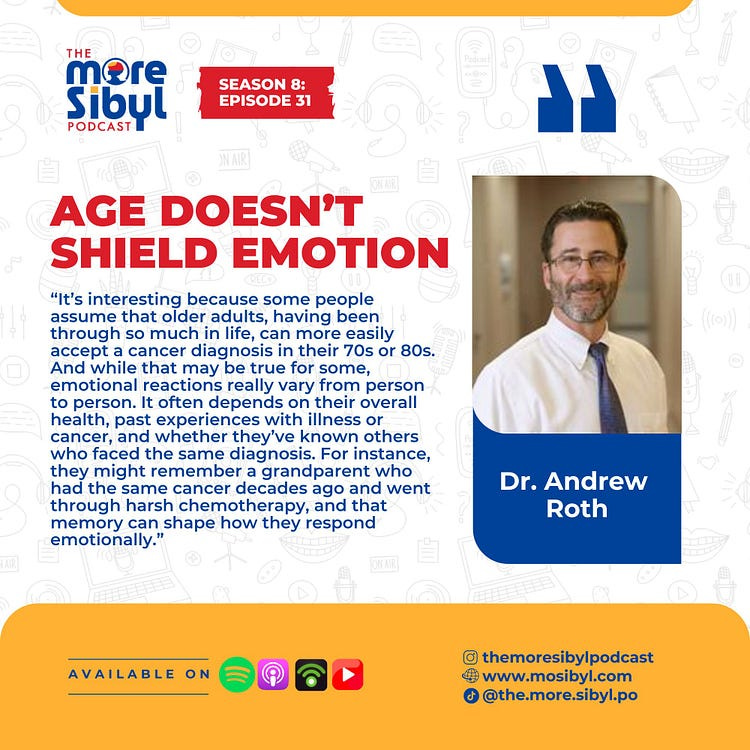 THE more Sibyl PODCAST

SEASON 8: EPISODE 31

AGE DOESN'T SHIELD EMOTION

"It's interesting because some people assume that older adults, having been through so much in life, can more easily accept a cancer diagnosis in their 70s or 80s. And while that may be true for some, emotional reactions really vary from person to person. It often depends on their overall health, past experiences with illness or cancer, and whether they've known others who faced the same diagnosis. For instance, they might remember a grandparent who had the same cancer decades ago and went through harsh chemotherapy, and that memory can shape how they respond emotionally."

Dr. Andrew Roth

AVAILABLE ON

themoresibylpodcast
www.mosibyl.com
@the.more.sibyl.po